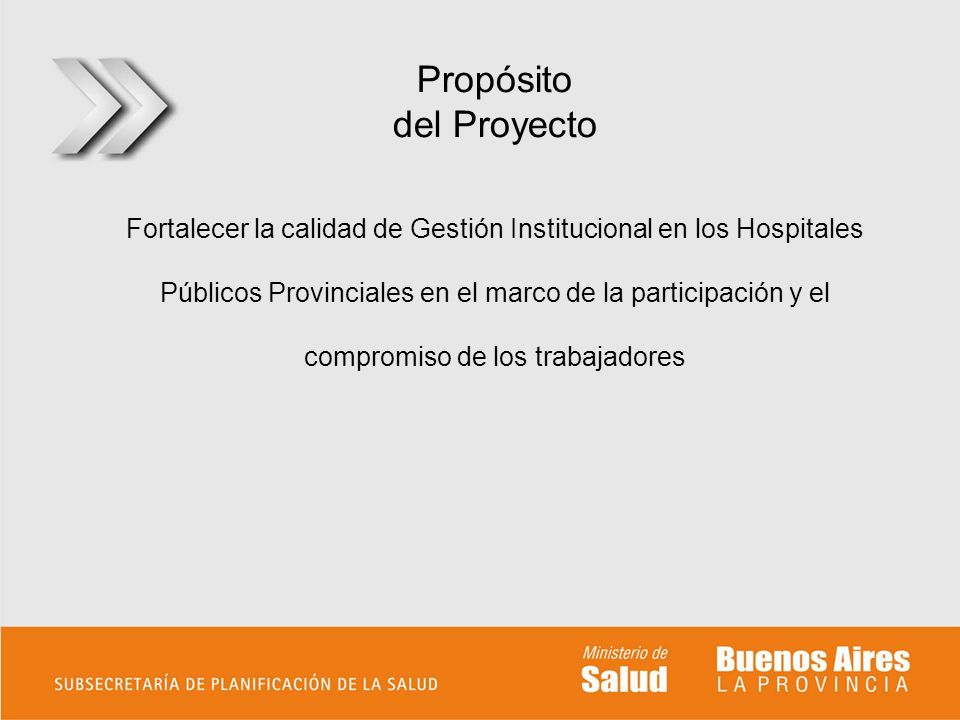 Propósito
del Proyecto

Fortalecer la calidad de Gestión Institucional en los Hospitales Públicos Provinciales en el marco de la participación y el compromiso de los trabajadores

SUBSECRETARÍA DE PLANIFICACIÓN DE LA SALUD

Ministerio de
Salud

Buenos Aires
LA PROVINCIA